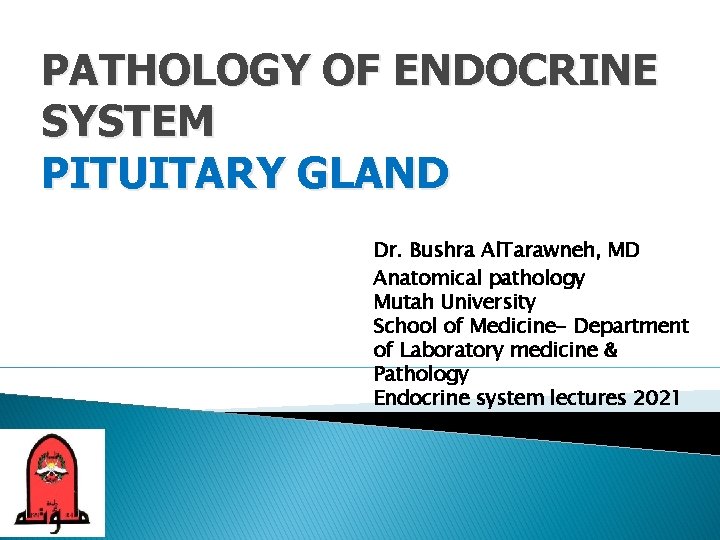 PATHOLOGY OF ENDOCRINE SYSTEM
PITUITARY GLAND

Dr. Bushra AlTarawneh, MD
Anatomical pathology
Mutah University
School of Medicine- Department of Laboratory medicine & Pathology
Endocrine system lectures 2021

مؤتة